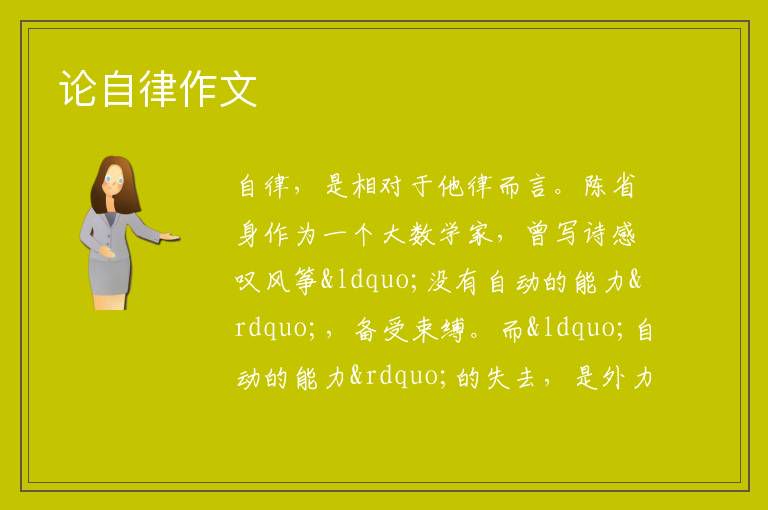 论自律作文

自律，是相对于他律而言。陈省身作为一个大数学家，曾写诗感叹风筝&ldquo;没有自动的能力&rdquo;，备受束缚。而&ldquo;自动的能力&rdquo;的失去，是外力